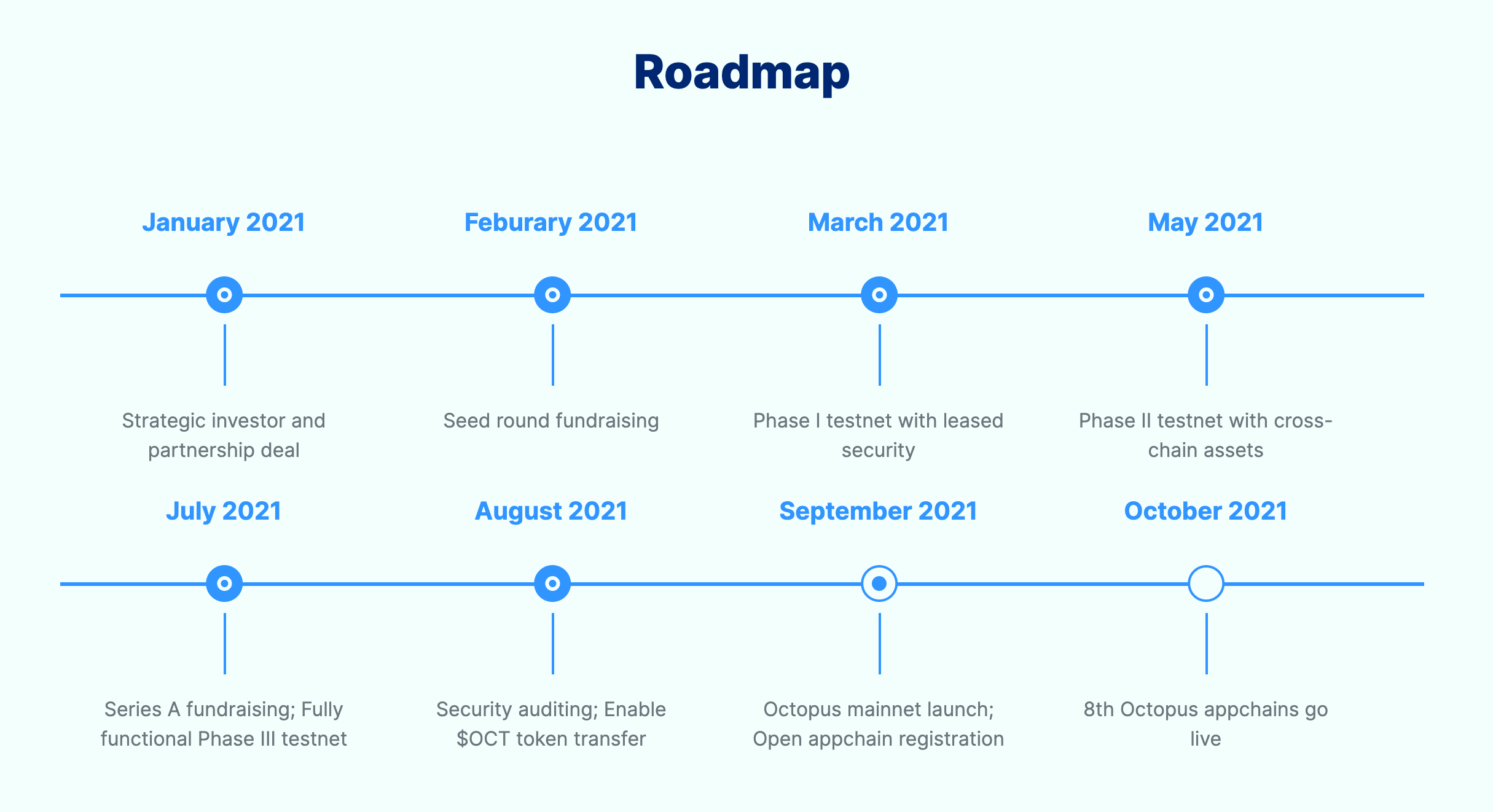 Roadmap

January 2021

Strategic investor and partnership deal

Feburary 2021

Seed round fundraising

March 2021

Phase I testnet with leased security

May 2021

Phase II testnet with cross-chain assets

July 2021

Series A fundraising; Fully functional Phase III testnet

August 2021

Security auditing; Enable \$OCT token transfer

September 2021

Octopus mainnet launch; Open appchain registration

October 2021

8th Octopus appchains go live